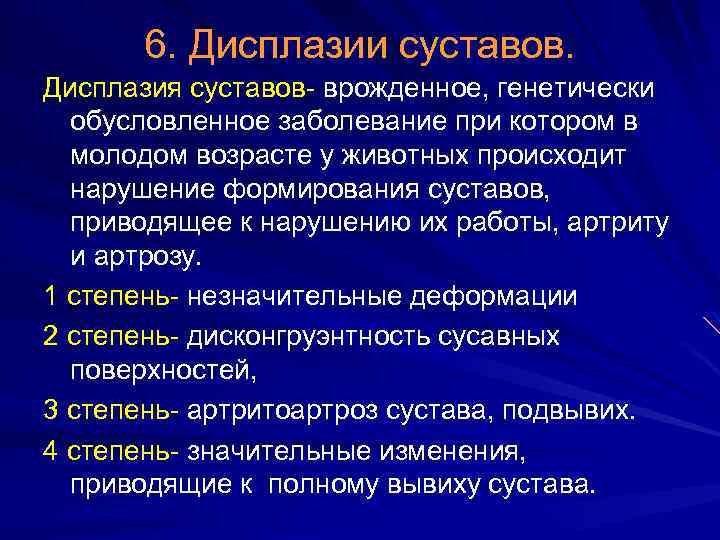 6. Дисплазии суставов.

Дисплазия суставов- врожденное, генетически обусловленное заболевание при котором в молодом возрасте у животных происходит нарушение формирования суставов, приводящее к нарушению их работы, артриту и артрозу.

1 степень- незначительные деформации

2 степень- дисконгруэнтность сусавных поверхностей,

3 степень- артритоартроз сустава, подвывих.

4 степень- значительные изменения, приводящие к полному вывиху сустава.